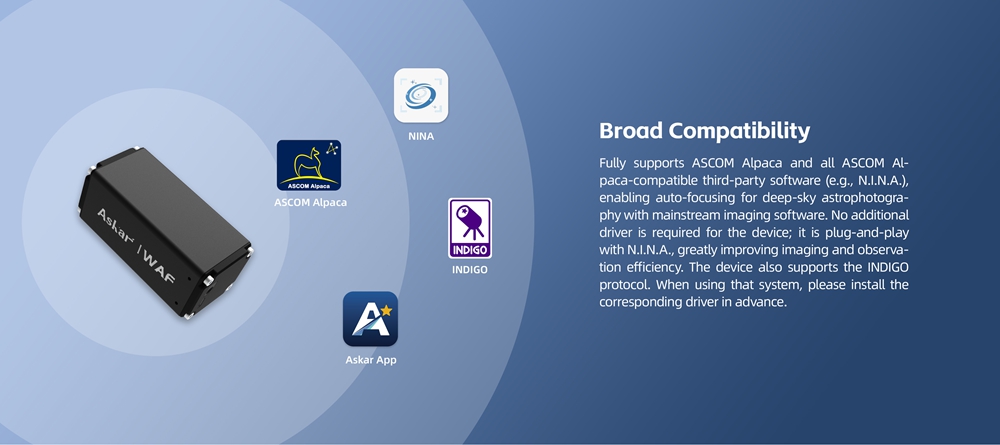 Askar | WAF

ASCOM Alpaca

ASCOM Alpaca

NINA

INDIGO

INDIGO

Askar App

Broad Compatibility

Fully supports ASCOM Alpaca and all ASCOM Alpaca-compatible third-party software (e.g., N.I.N.A.), enabling auto-focusing for deep-sky astrophotography with mainstream imaging software. No additional driver is required for the device; it is plug-and-play with N.I.N.A., greatly improving imaging and observation efficiency. The device also supports the INDIGO protocol. When using that system, please install the corresponding driver in advance.